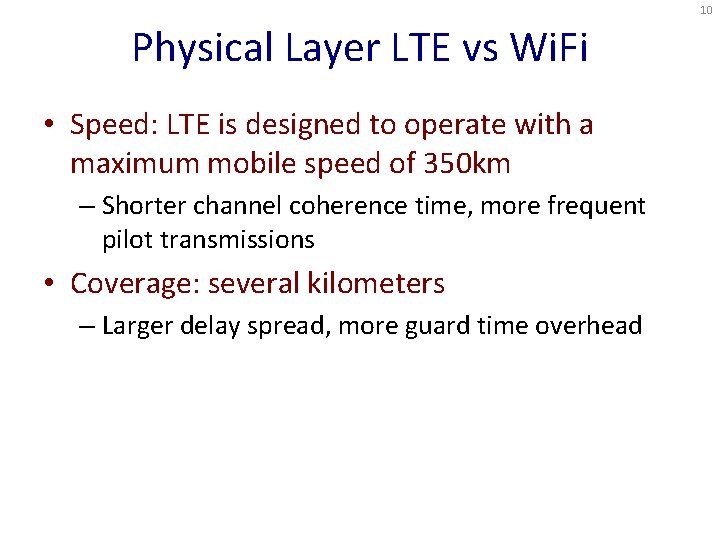 10

Physical Layer LTE vs WiFi

• Speed: LTE is designed to operate with a maximum mobile speed of 350km

– Shorter channel coherence time, more frequent pilot transmissions

• Coverage: several kilometers

– Larger delay spread, more guard time overhead